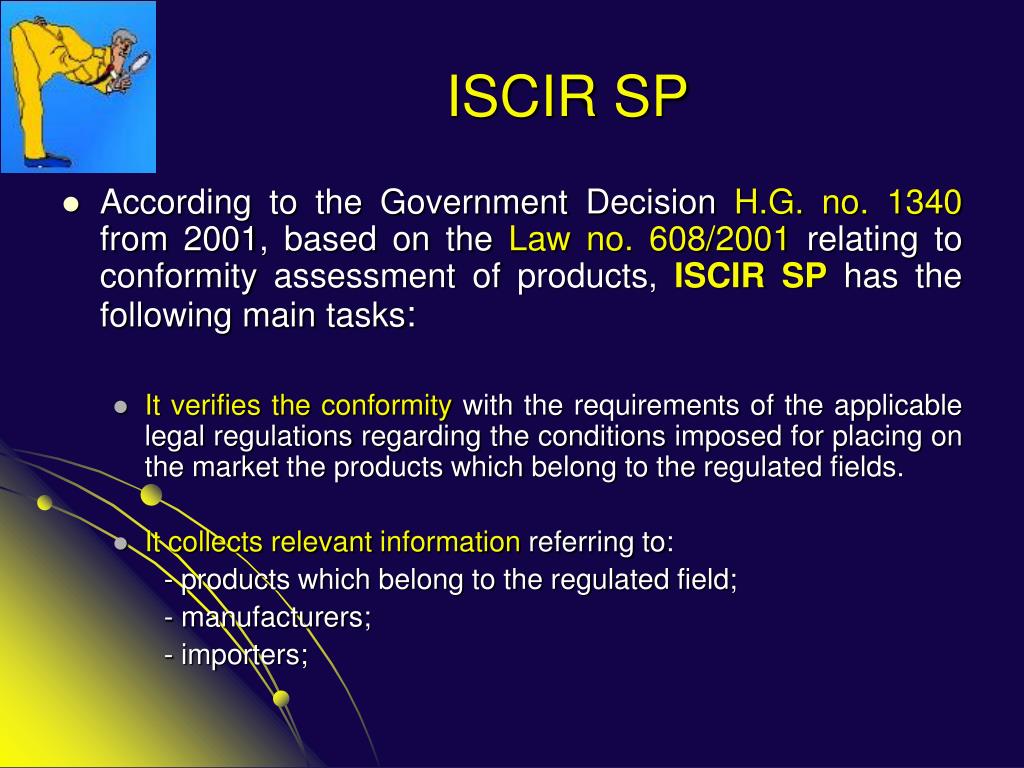 ISCIR SP

According to the Government Decision H.G. no. 1340 from 2001, based on the Law no. 608/2001 relating to conformity assessment of products, ISCIR SP has the following main tasks:

It verifies the conformity with the requirements of the applicable legal regulations regarding the conditions imposed for placing on the market the products which belong to the regulated fields.

It collects relevant information referring to:
- products which belong to the regulated field;
- manufacturers;
- importers;